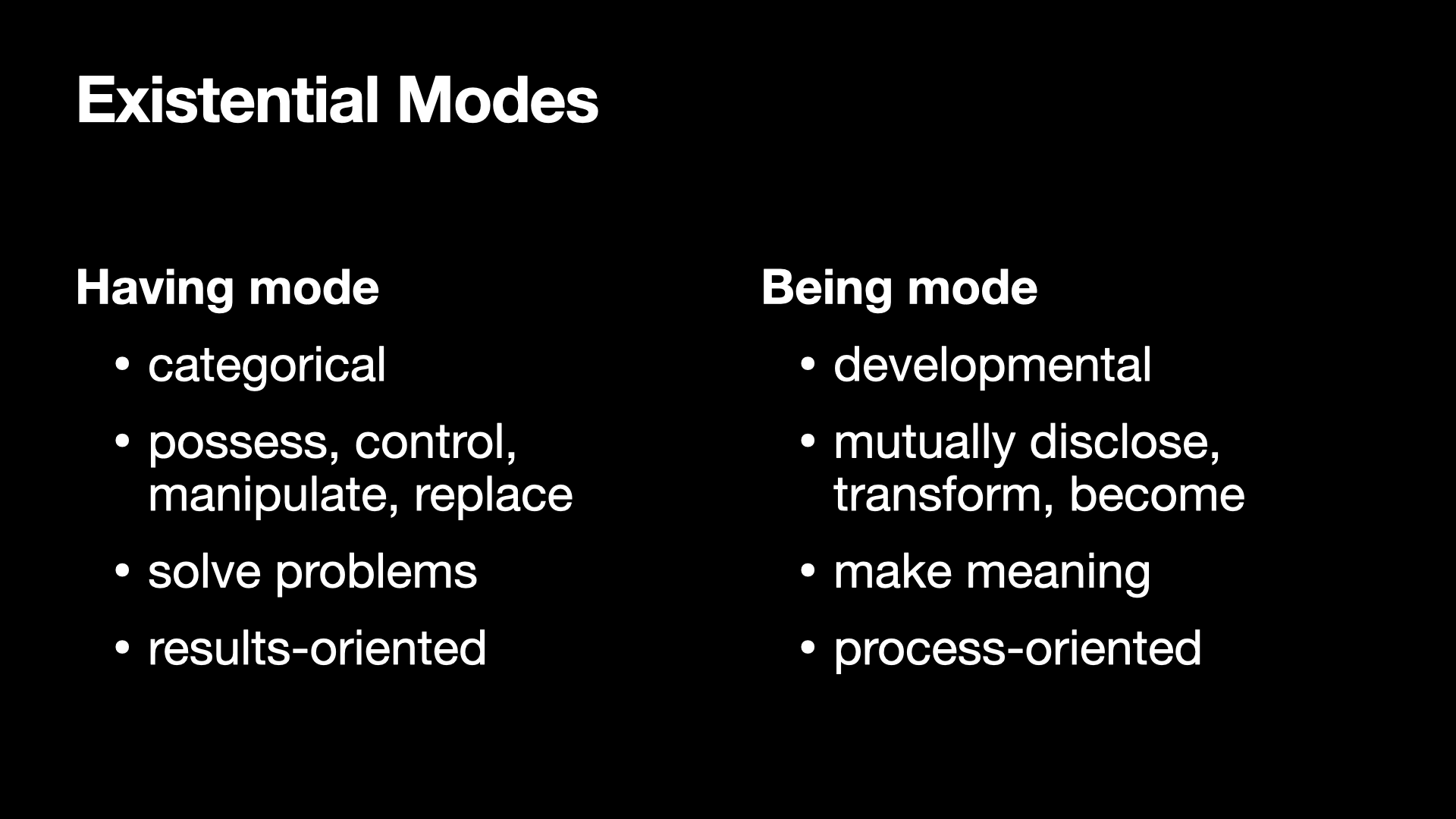 Existential Modes

Having mode

• categorical
• possess, control, manipulate, replace
• solve problems
• results-oriented

Being mode

• developmental
• mutually disclose, transform, become
• make meaning
• process-oriented